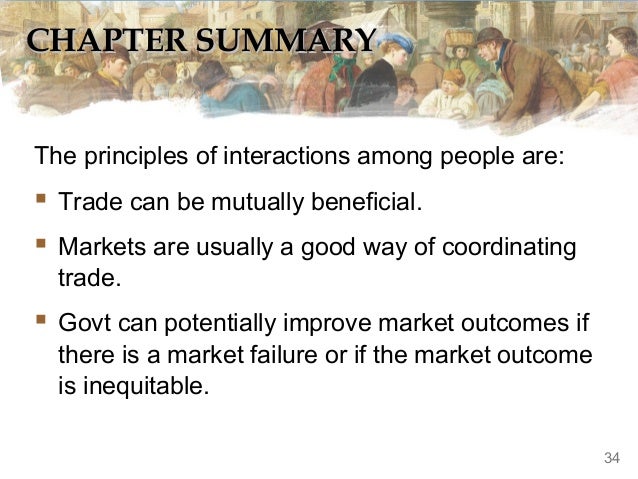 CHAPTER SUMMARY

The principles of interactions among people are:

▪ Trade can be mutually beneficial.

▪ Markets are usually a good way of coordinating trade.

▪ Govt can potentially improve market outcomes if there is a market failure or if the market outcome is inequitable.

34